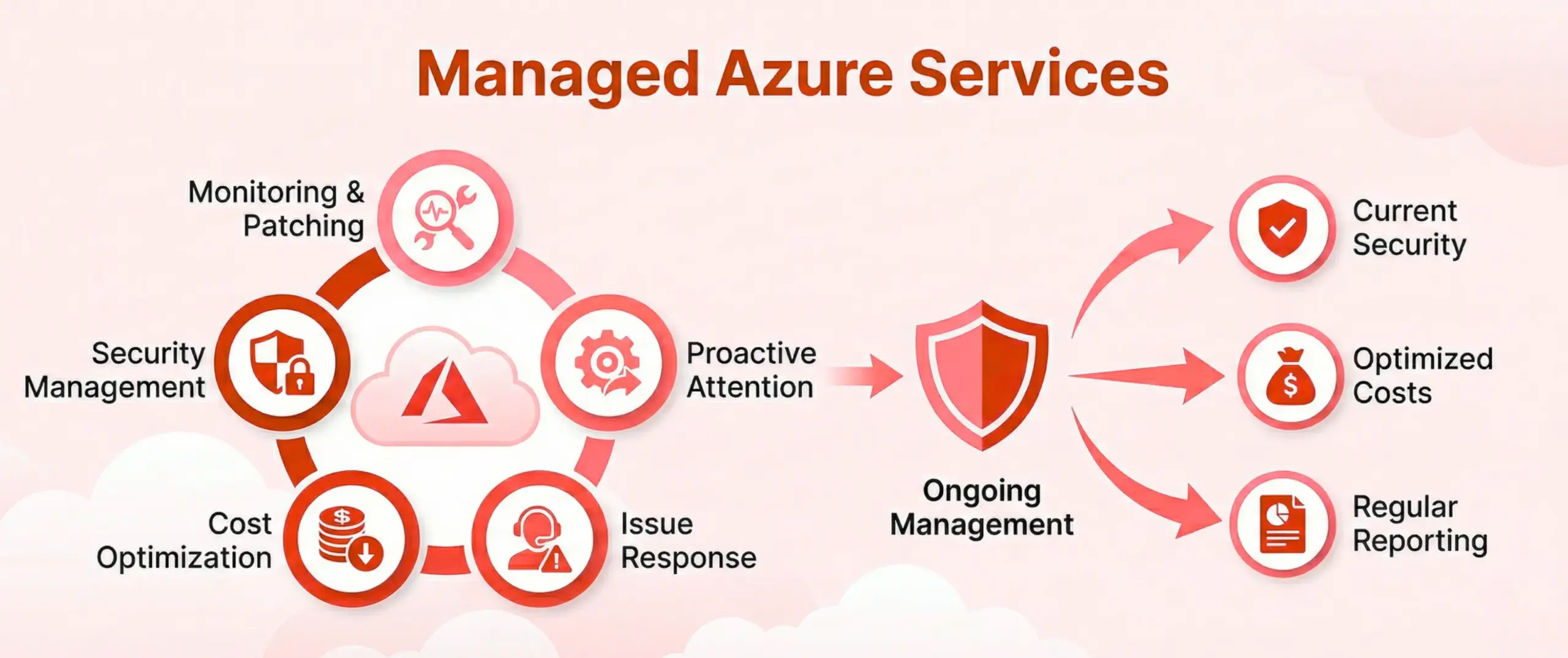 Managed Azure Services

Monitoring & Patching

Security Management

Proactive Attention

Cost Optimization

Issue Response

Ongoing Management

Current Security

Optimized Costs

Regular Reporting